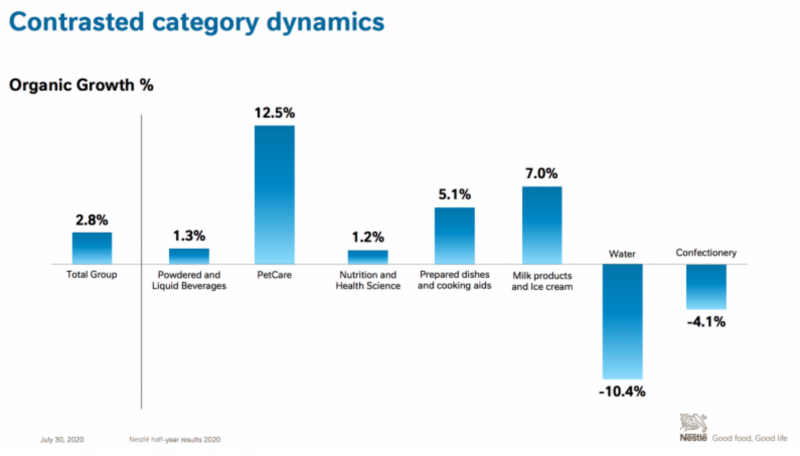 Contrasted category dynamics

Organic Growth %

2.8%
Total Group

1.3%
Powdered and Liquid Beverages

12.5%
PetCare

1.2%
Nutrition and Health Science

5.1%
Prepared dishes and cooking aids

7.0%
Milk products and Ice cream

Water
-10.4%

Confectionery
-4.1%

July 30, 2020 Nestlé half-year results 2020

Nestlé Good food, Good life